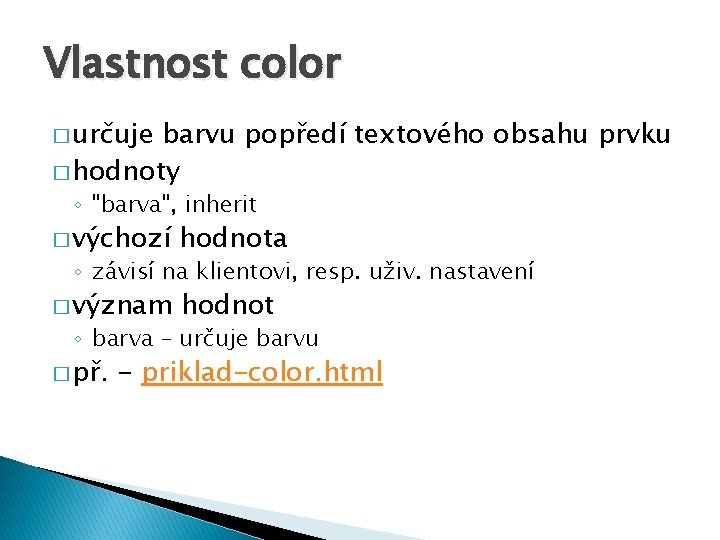 Vlastnost color

□ určuje barvu popředí textového obsahu prvku
□ hodnoty
◦ "barva", inherit
□ výchozí hodnota
◦ závisí na klientovi, resp. uživ. nastavení
□ význam hodnot
◦ barva – určuje barvu
□ př. - priklad-color.html